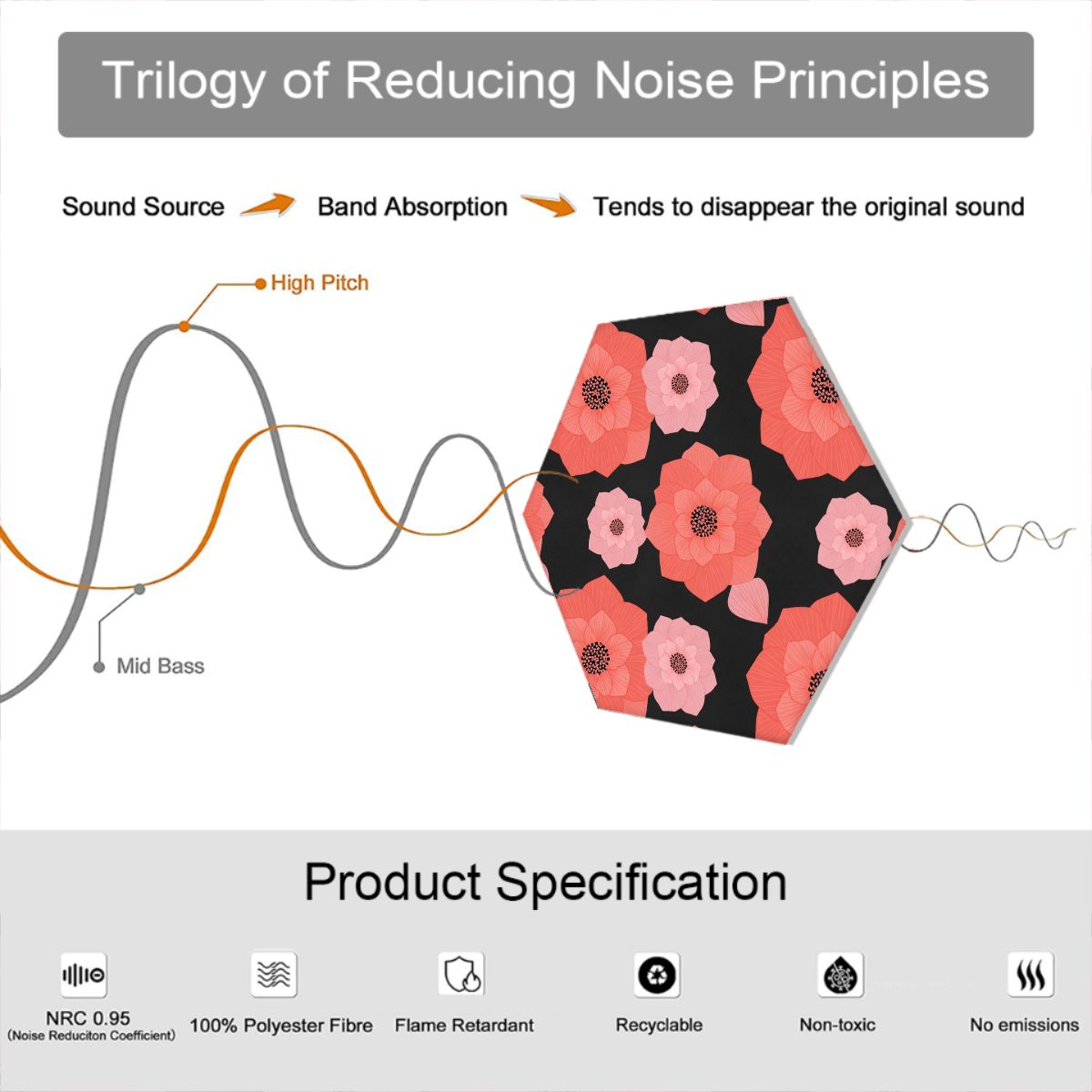 Trilogy of Reducing Noise Principles

Sound Source Band Absorption Tends to disappear the original sound

High Pitch

Mid Bass

Product Specification

NRC 0.95
(Noise Reduciton Coefficient)

100% Polyester Fibre

Flame Retardant

Recyclable

Non-toxic

No emissions